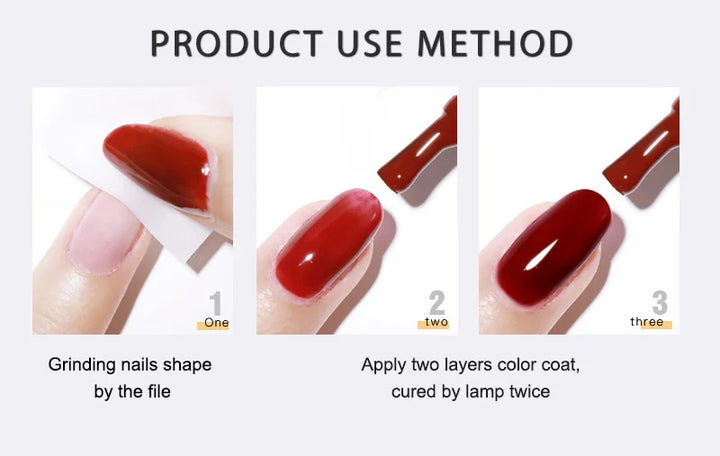 PRODUCT USE METHOD

1
One

2
two

3
three

Grinding nails shape by the file

Apply two layers color coat, cured by lamp twice